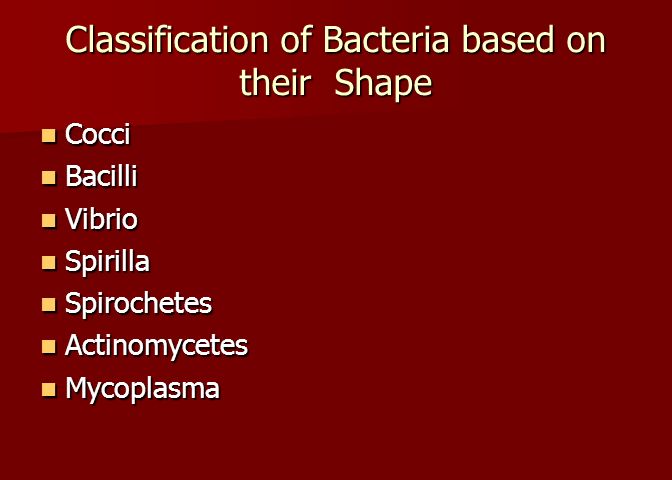 Classification of Bacteria based on their Shape

- Cocci
- Bacilli
- Vibrio
- Spirilla
- Spirochetes
- Actinomycetes
- Mycoplasma